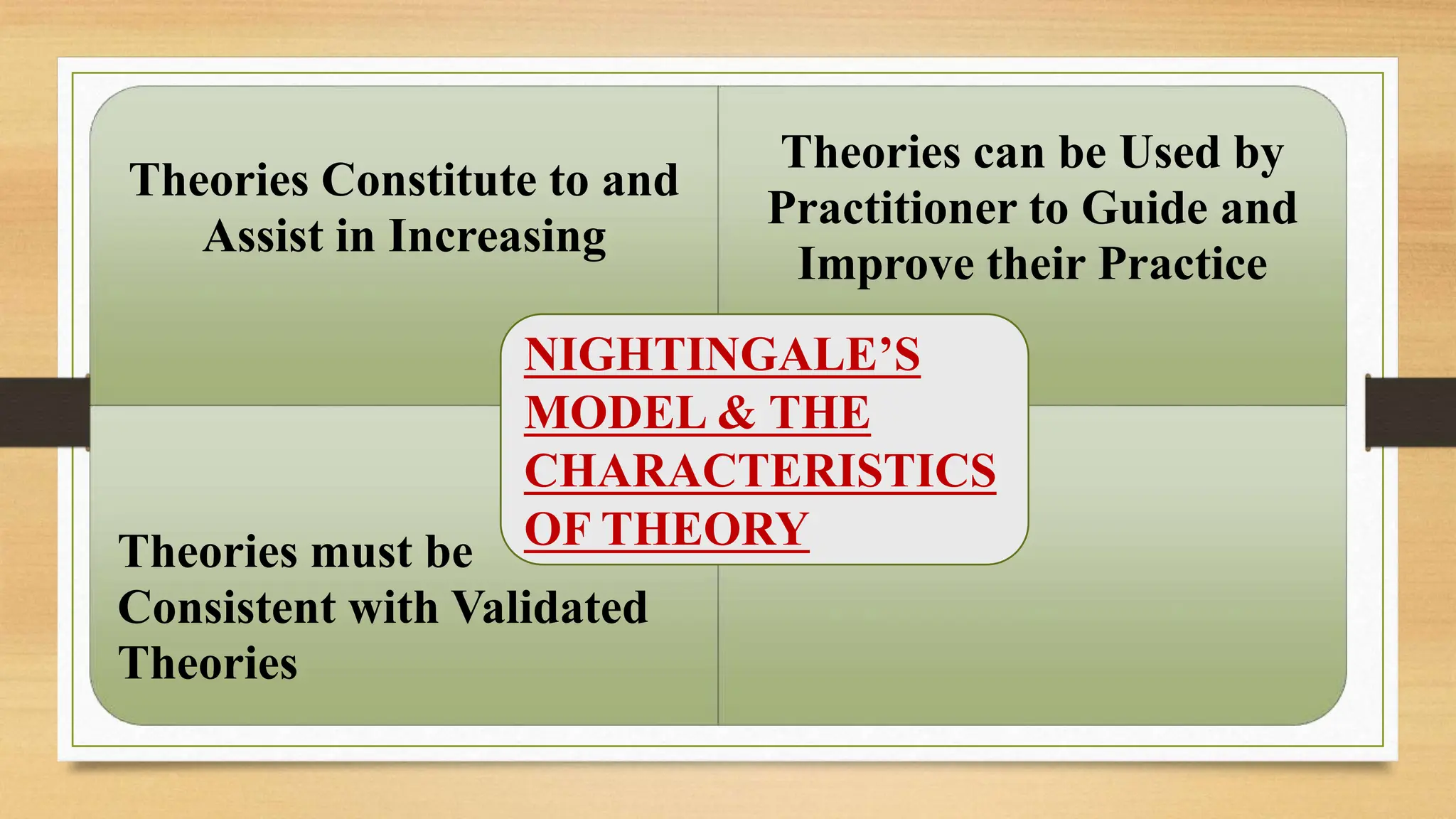 Theories Constitute to and Assist in Increasing

Theories can be Used by Practitioner to Guide and Improve their Practice

NIGHTINGALE'S MODEL & THE CHARACTERISTICS OF THEORY

Theories must be Consistent with Validated Theories